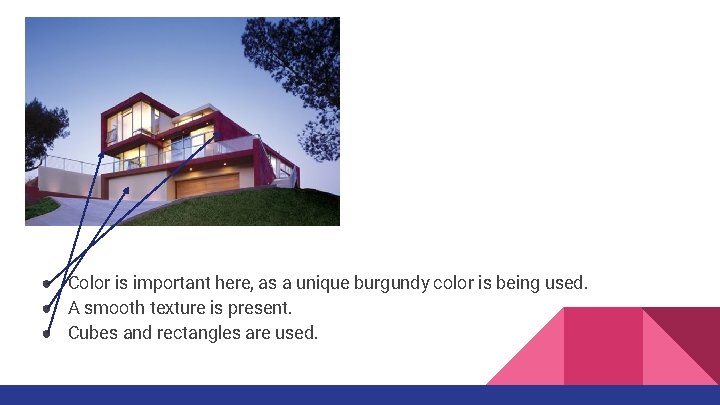 - Color is important here, as a unique burgundy color is being used.
- A smooth texture is present.
- Cubes and rectangles are used.